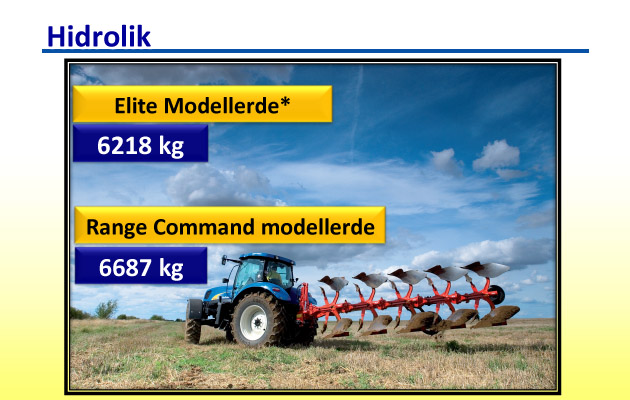 Hidrolik

Elite Modellerde*

6218 kg

Range Command modellerde

6687 kg